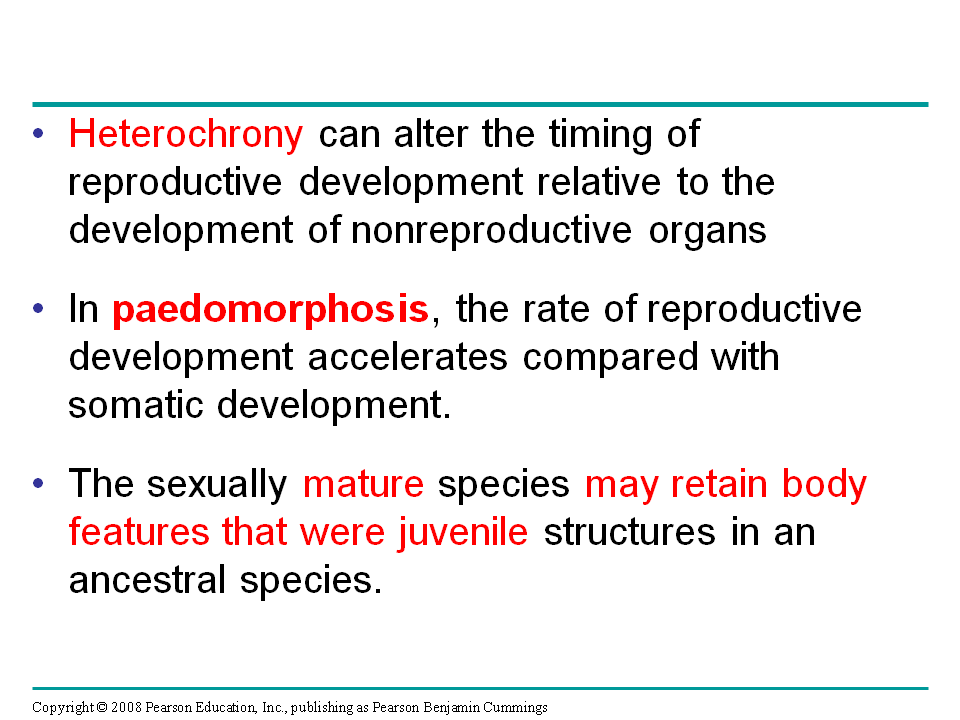 • Heterochrony can alter the timing of reproductive development relative to the development of nonreproductive organs

• In paedomorphosis, the rate of reproductive development accelerates compared with somatic development.

• The sexually mature species may retain body features that were juvenile structures in an ancestral species.

Copyright © 2008 Pearson Education, Inc., publishing as Pearson Benjamin Cummings